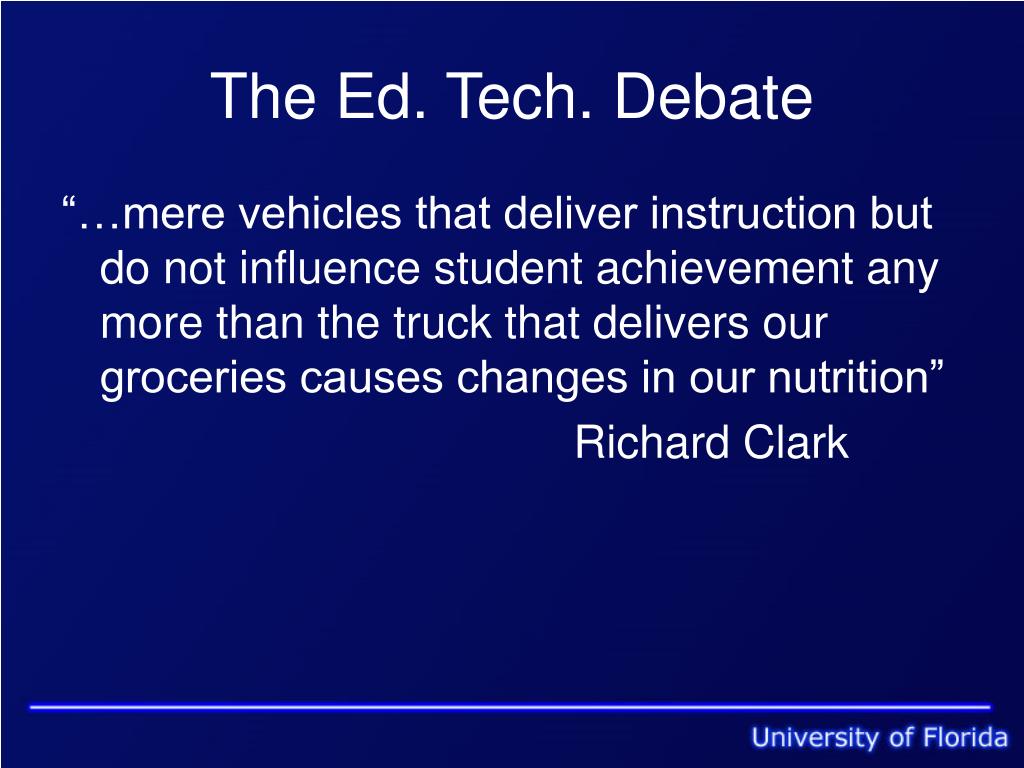 The Ed. Tech. Debate

“…mere vehicles that deliver instruction but do not influence student achievement any more than the truck that delivers our groceries causes changes in our nutrition”

Richard Clark

University of Florida